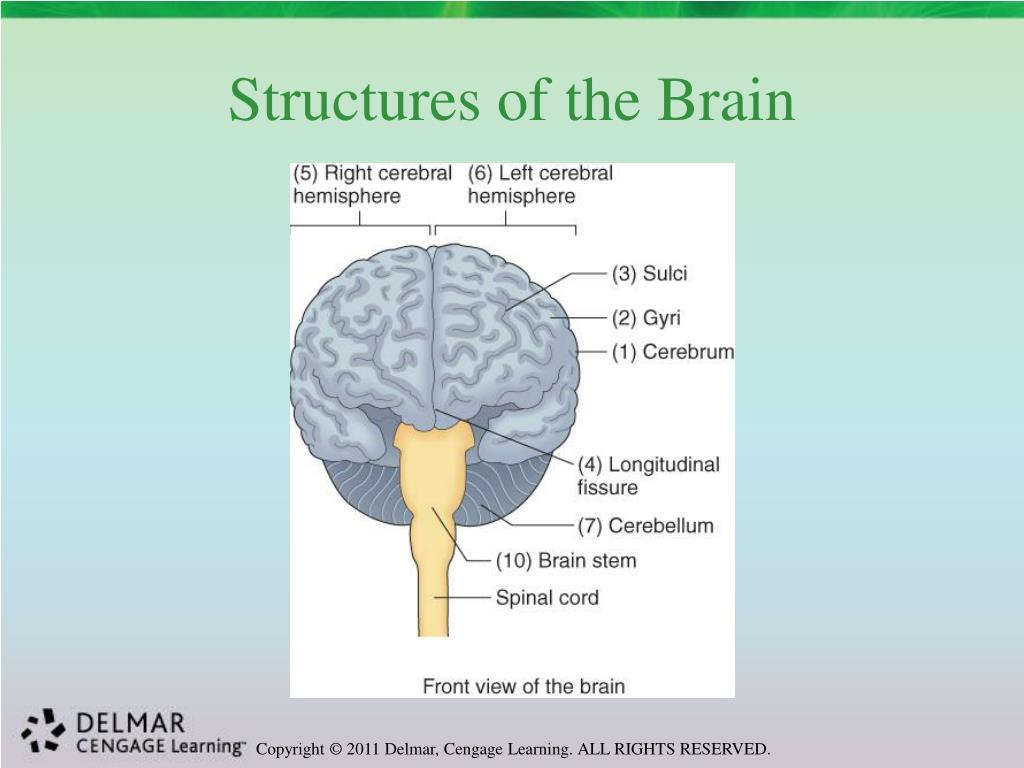 Structures of the Brain

(5) Right cerebral hemisphere

(6) Left cerebral hemisphere

(3) Sulci

(2) Gyri

(1) Cerebrum

(4) Longitudinal fissure

(7) Cerebellum

(10) Brain stem

Spinal cord

Front view of the brain

DELMAR CENGAGE Learning™

Copyright © 2011 Delmar, Cengage Learning. ALL RIGHTS RESERVED.